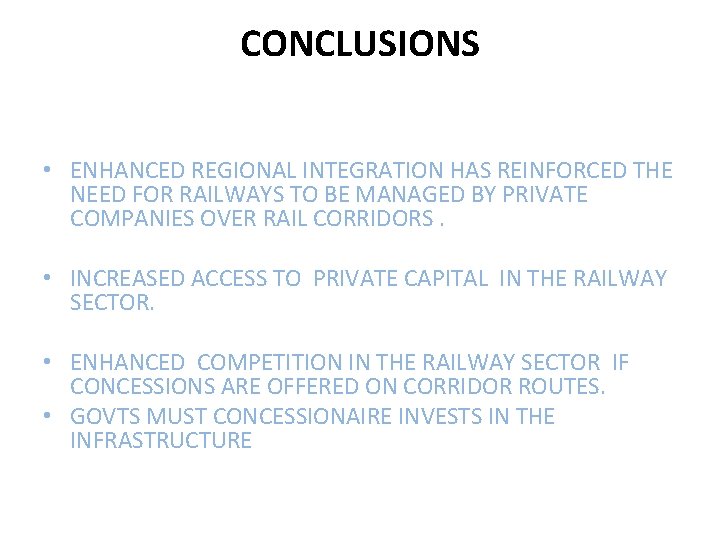 CONCLUSIONS

• ENHANCED REGIONAL INTEGRATION HAS REINFORCED THE NEED FOR RAILWAYS TO BE MANAGED BY PRIVATE COMPANIES OVER RAIL CORRIDORS .

• INCREASED ACCESS TO PRIVATE CAPITAL IN THE RAILWAY SECTOR.

• ENHANCED COMPETITION IN THE RAILWAY SECTOR IF CONCESSIONS ARE OFFERED ON CORRIDOR ROUTES.
• GOVTS MUST CONCESSIONAIRE INVESTS IN THE INFRASTRUCTURE